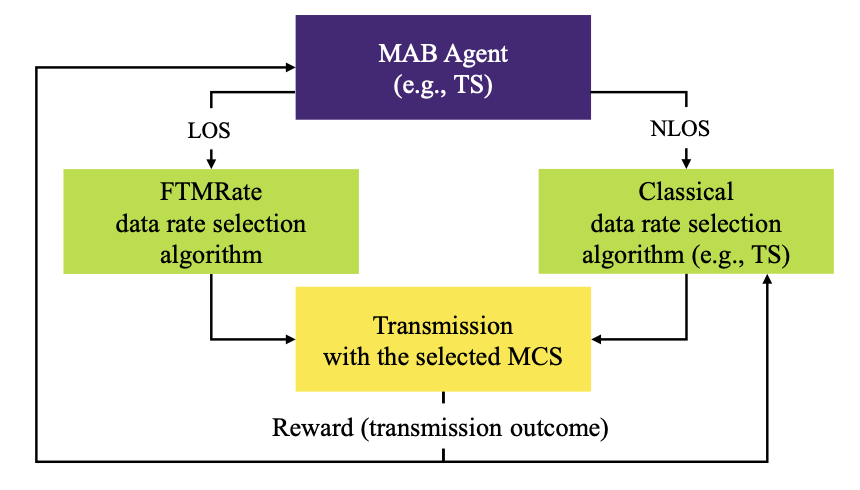 MAB Agent
(e.g., TS)

LOS

NLOS

FTMRate
data rate selection
algorithm

Classical
data rate selection
algorithm (e.g., TS)

Transmission
with the selected MCS

Reward (transmission outcome)